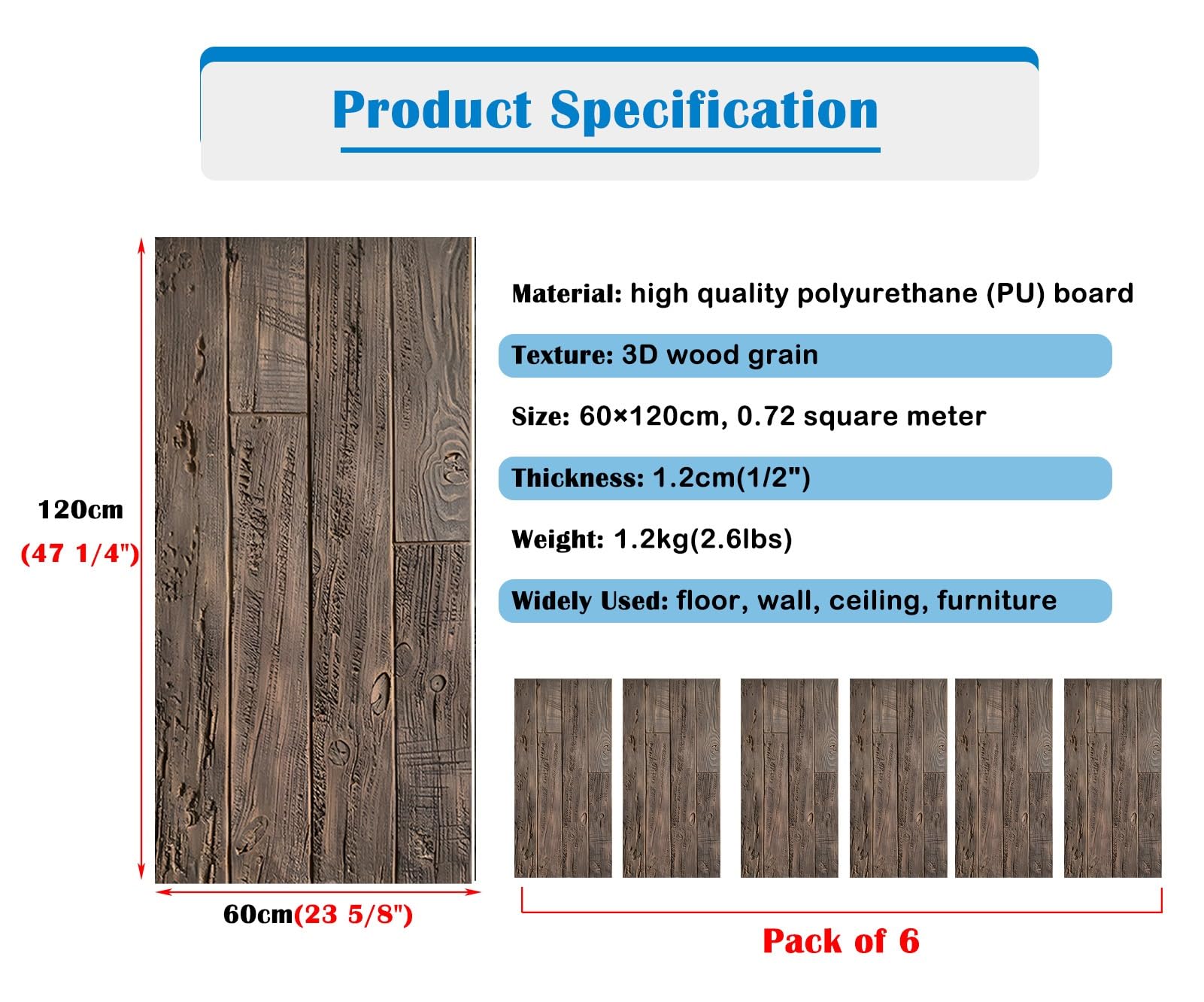 Product Specification

120cm
(47 1/4")

60cm(23 5/8")

Material: high quality polyurethane (PU) board

Texture: 3D wood grain

Size: 60×120cm, 0.72 square meter

Thickness: 1.2cm(1/2")

Weight: 1.2kg(2.6lbs)

Widely Used: floor, wall, ceiling, furniture

Pack of 6